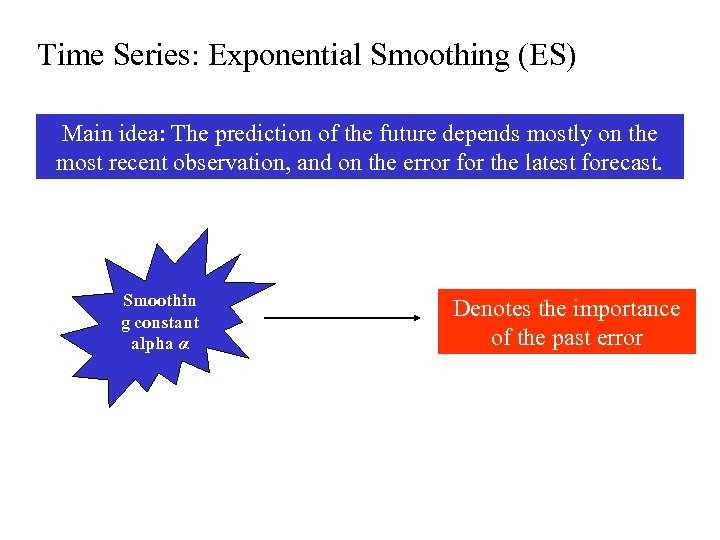 Time Series: Exponential Smoothing (ES)

Main idea: The prediction of the future depends mostly on the most recent observation, and on the error for the latest forecast.

Smoothin g constant alpha $\alpha$

Denotes the importance of the past error